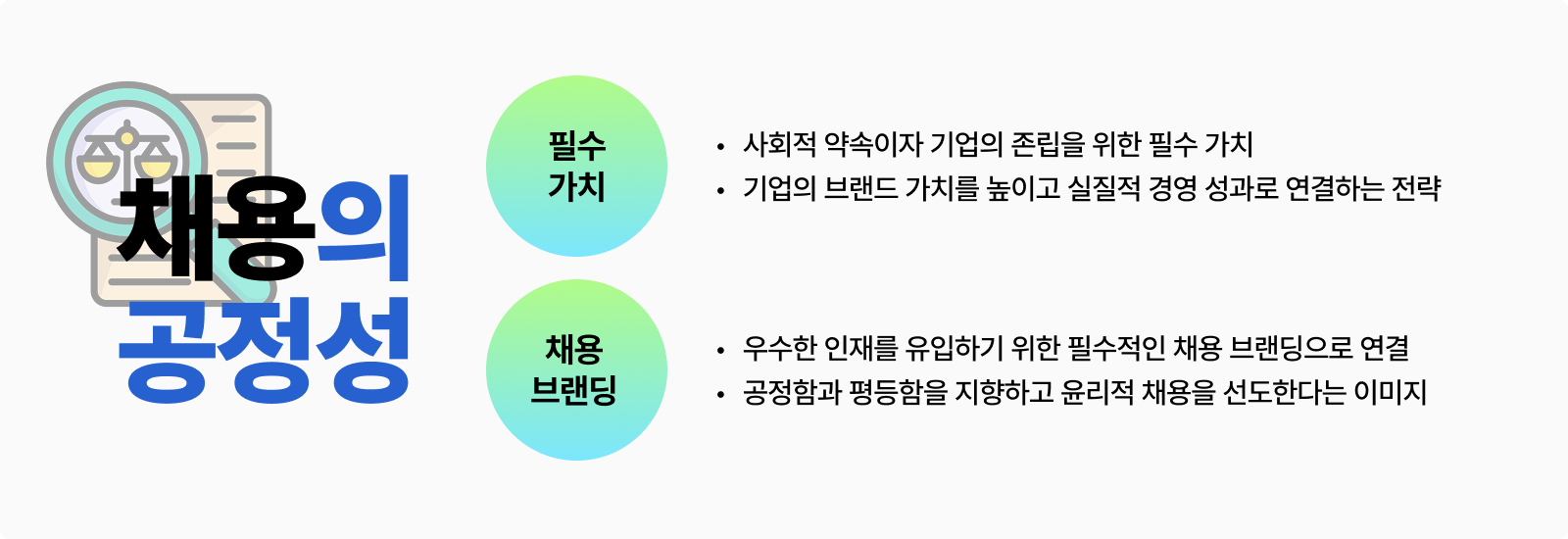 채용의
공정성

필수
가치

• 사회적 약속이자 기업의 존립을 위한 필수 가치
• 기업의 브랜드 가치를 높이고 실질적 경영 성과로 연결하는 전략

채용
브랜딩

• 우수한 인재를 유입하기 위한 필수적인 채용 브랜딩으로 연결
• 공정함과 평등함을 지향하고 윤리적 채용을 선도한다는 이미지